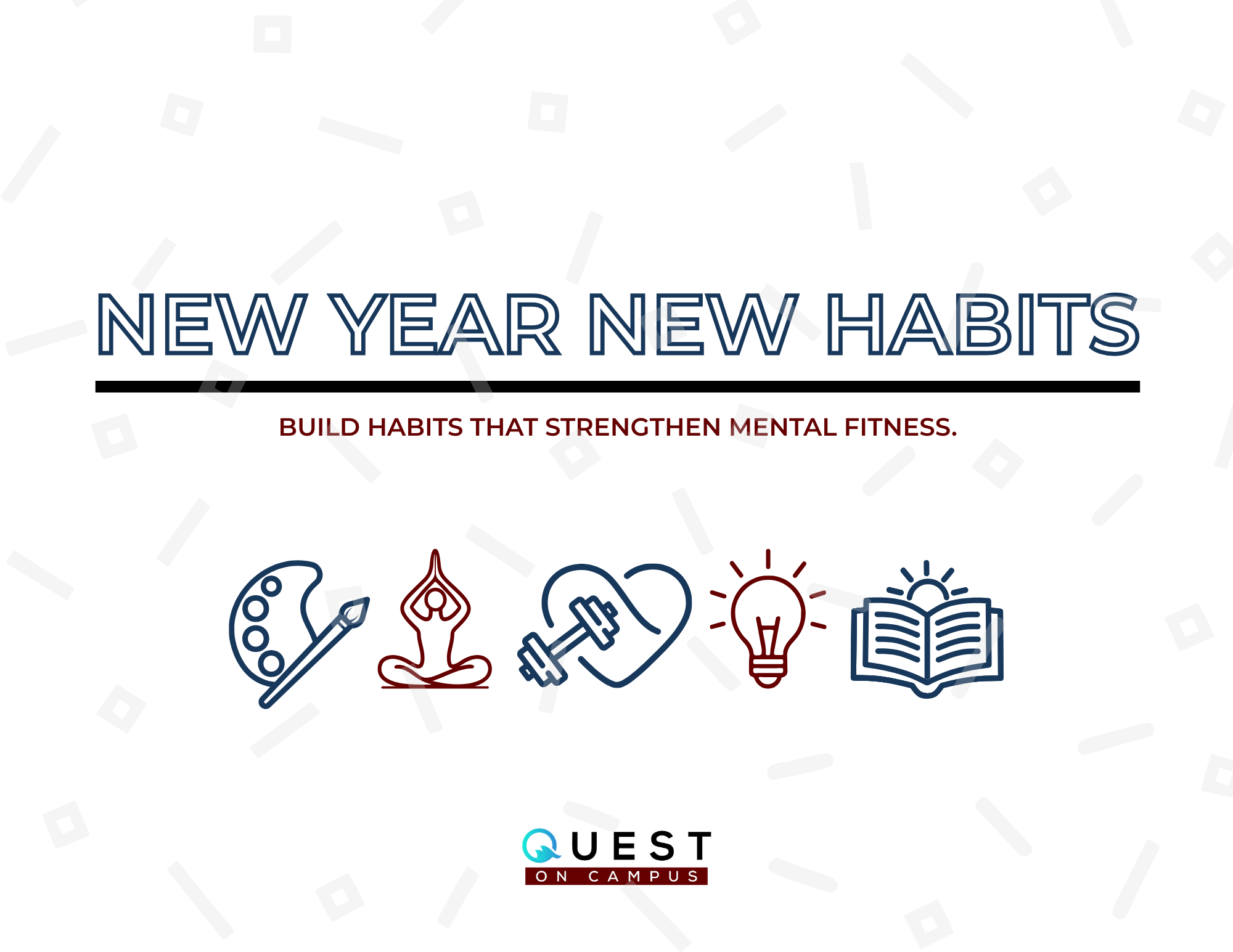 NEW YEAR NEW HABITS

BUILD HABITS THAT STRENGTHEN MENTAL FITNESS.

QUEST
ON CAMPUS